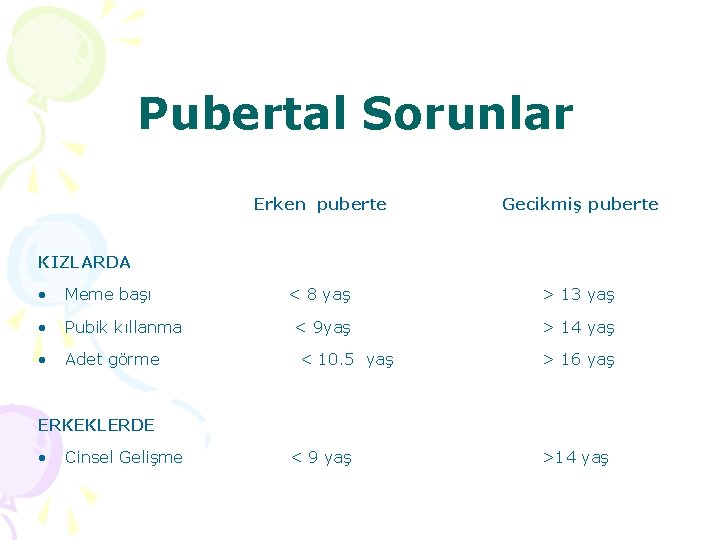 Pubertal Sorunlar

| | Erken puberte | Gecikmiş puberte |
|---|---|---|
| KIZLARDA | | |
| • Meme başı | < 8 yaş | > 13 yaş |
| • Pubik kıllanma | < 9yaş | > 14 yaş |
| • Adet görme | < 10.5 yaş | > 16 yaş |
| ERKEKLERDE | | |
| • Cinsel Gelişme | < 9 yaş | >14 yaş |